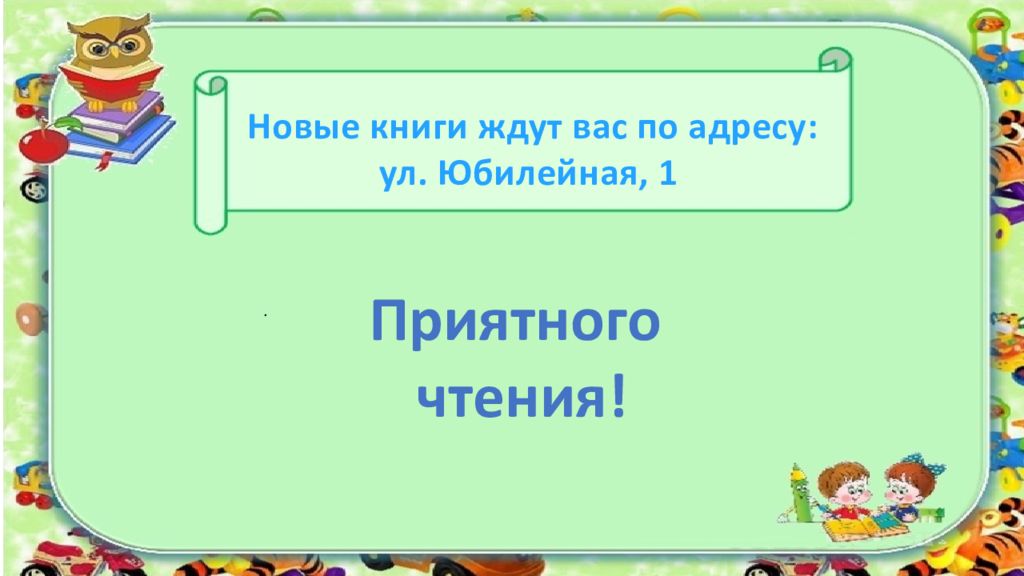 Новые книги ждут вас по адресу: ул. Юбилейная, 1

Приятного чтения!